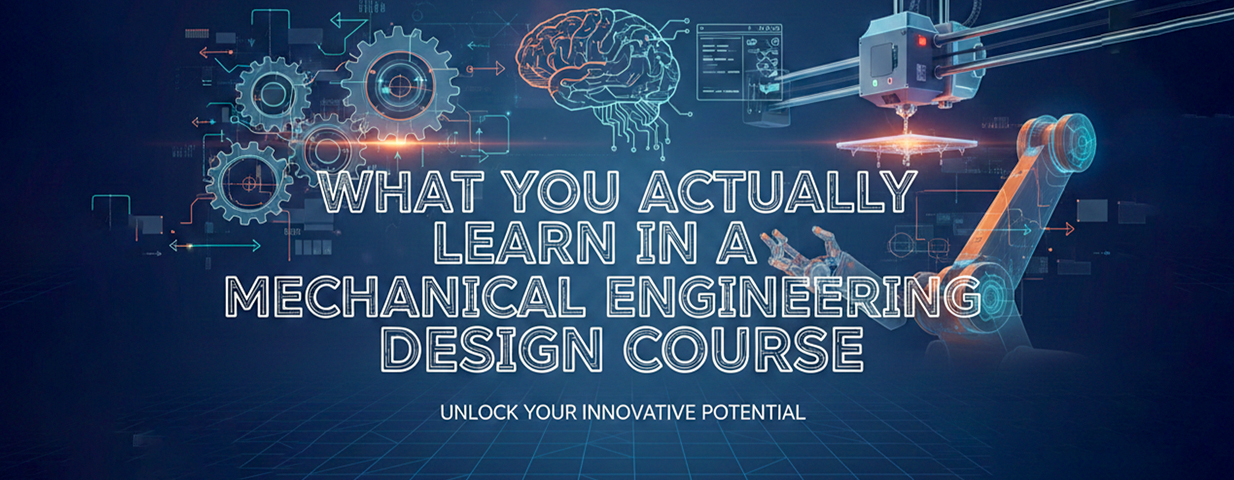 WHAT YOU ACTUALLY LEARN IN A MECHANICAL ENGINEERING DESIGN COURSE

UNLOCK YOUR INNOVATIVE POTENTIAL